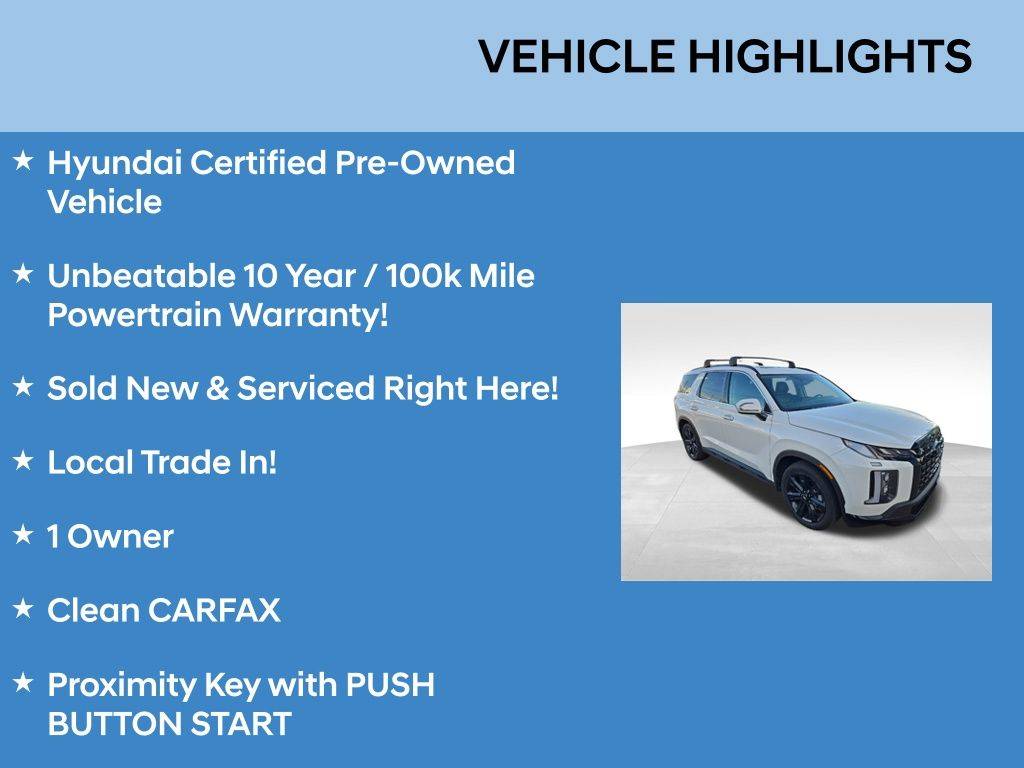 VEHICLE HIGHLIGHTS

★ Hyundai Certified Pre-Owned Vehicle

★ Unbeatable 10 Year / 100k Mile Powertrain Warranty!

★ Sold New & Serviced Right Here!

★ Local Trade In!

★ 1 Owner

★ Clean CARFAX

★ Proximity Key with PUSH BUTTON START